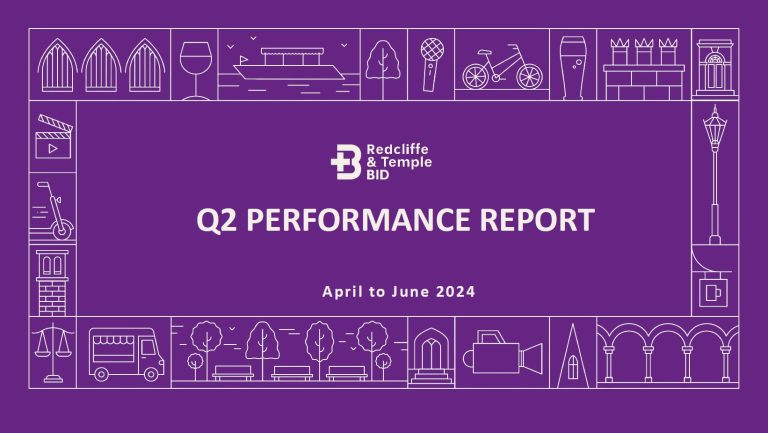 Redcliffe & Temple BID

Q2 PERFORMANCE REPORT

April to June 2024